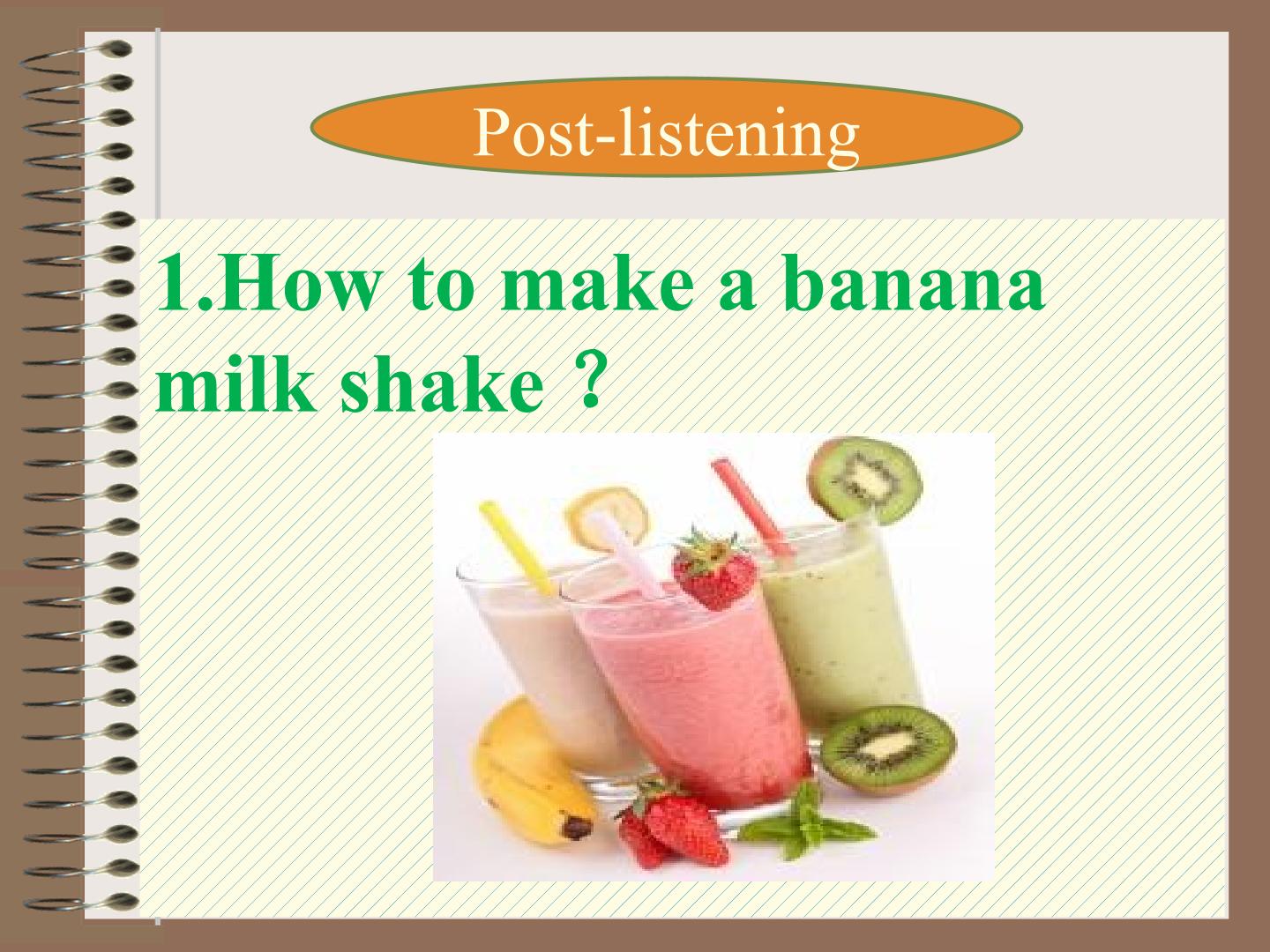 Post-listening

1.How to make a banana milk shake ?